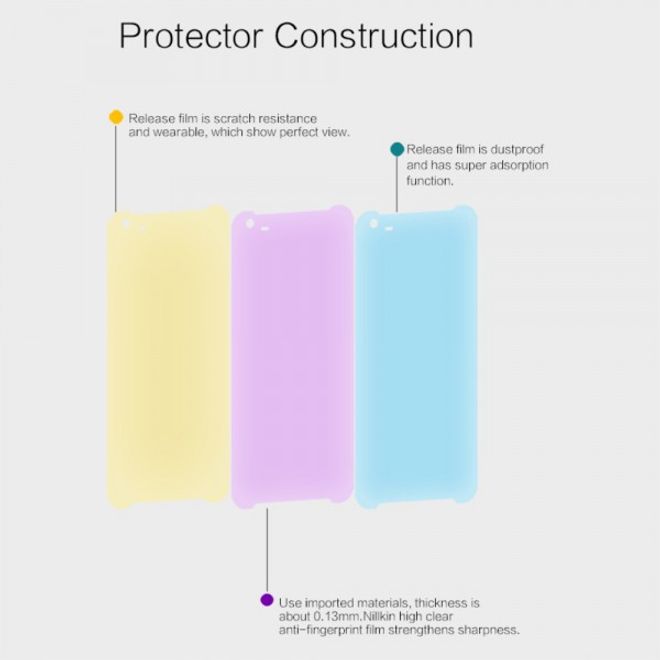 Protector Construction

Release film is scratch resistance and wearable, which show perfect view.

Release film is dustproof and has super adsorption function.

Use imported materials, thickness is about 0.13mm.Nillkin high clear anti-fingerprint film strengthens sharpness.